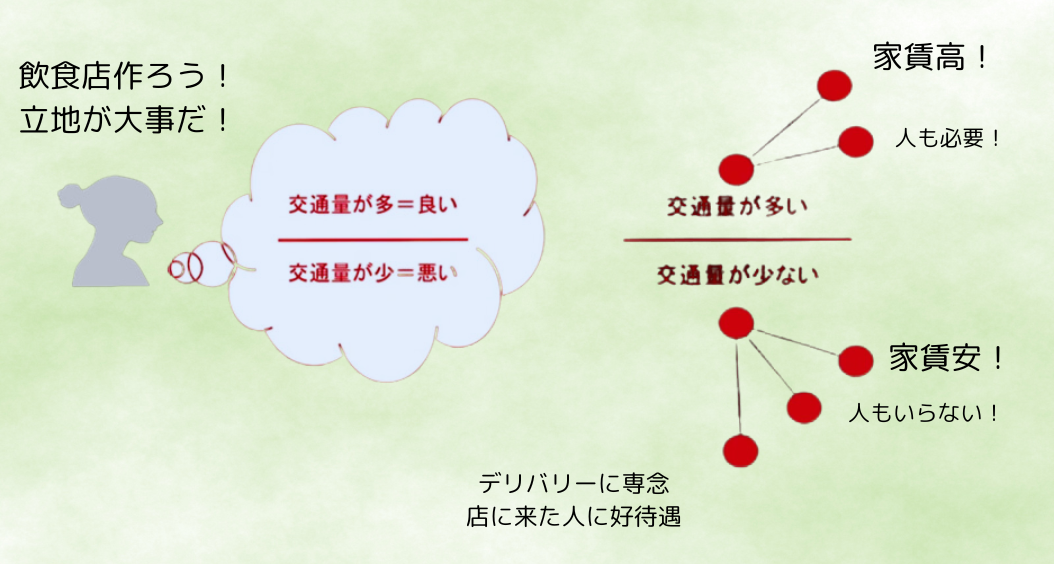 飲食店作ろう！
立地が大事だ！

交通量が多＝良い

交通量が少＝悪い

家賃高！

人も必要！

交通量が多い

交通量が少ない

家賃安！

人もいらない！

デリバリーに専念
店に来た人に好待遇